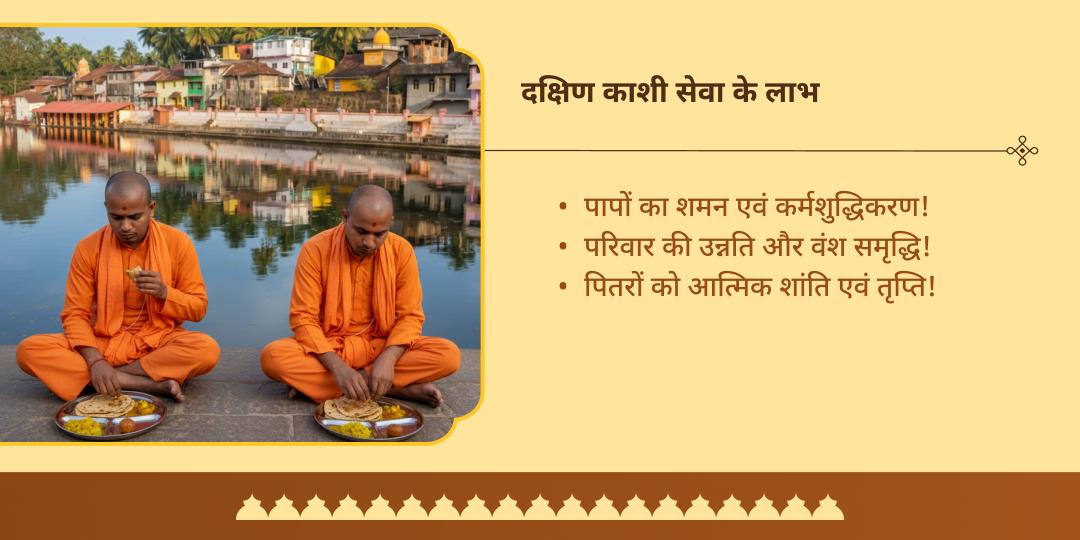 दक्षिण काशी सेवा के लाभ

• पापों का शमन एवं कर्मशुद्धिकरण!
• परिवार की उन्नति और वंश समृद्धि!
• पितरों को आत्मिक शांति एवं तृप्ति!